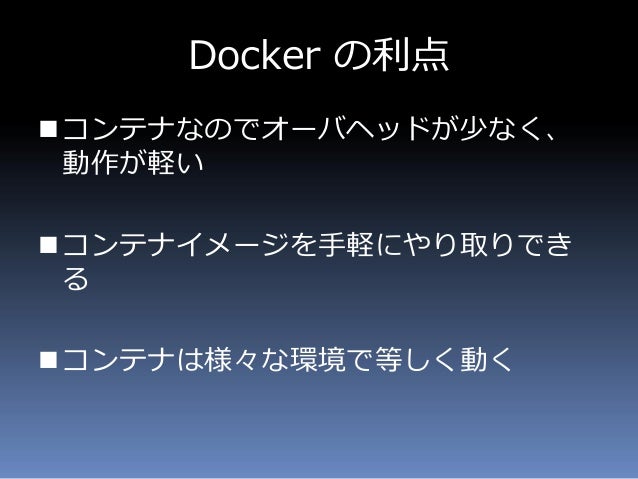 Docker の利点

■コンテナなのでオーバヘッドが少なく、動作が軽い

■コンテナイメージを手軽にやり取りできる

■コンテナは様々な環境で等しく動く